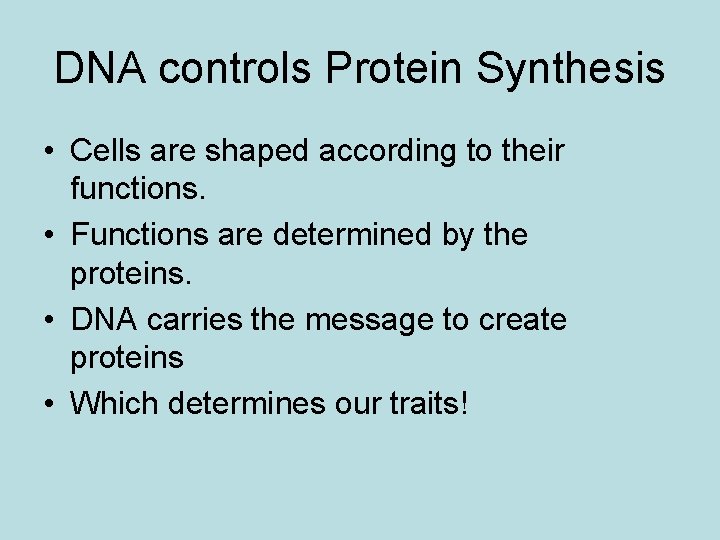 DNA controls Protein Synthesis

• Cells are shaped according to their functions.
• Functions are determined by the proteins.
• DNA carries the message to create proteins
• Which determines our traits!